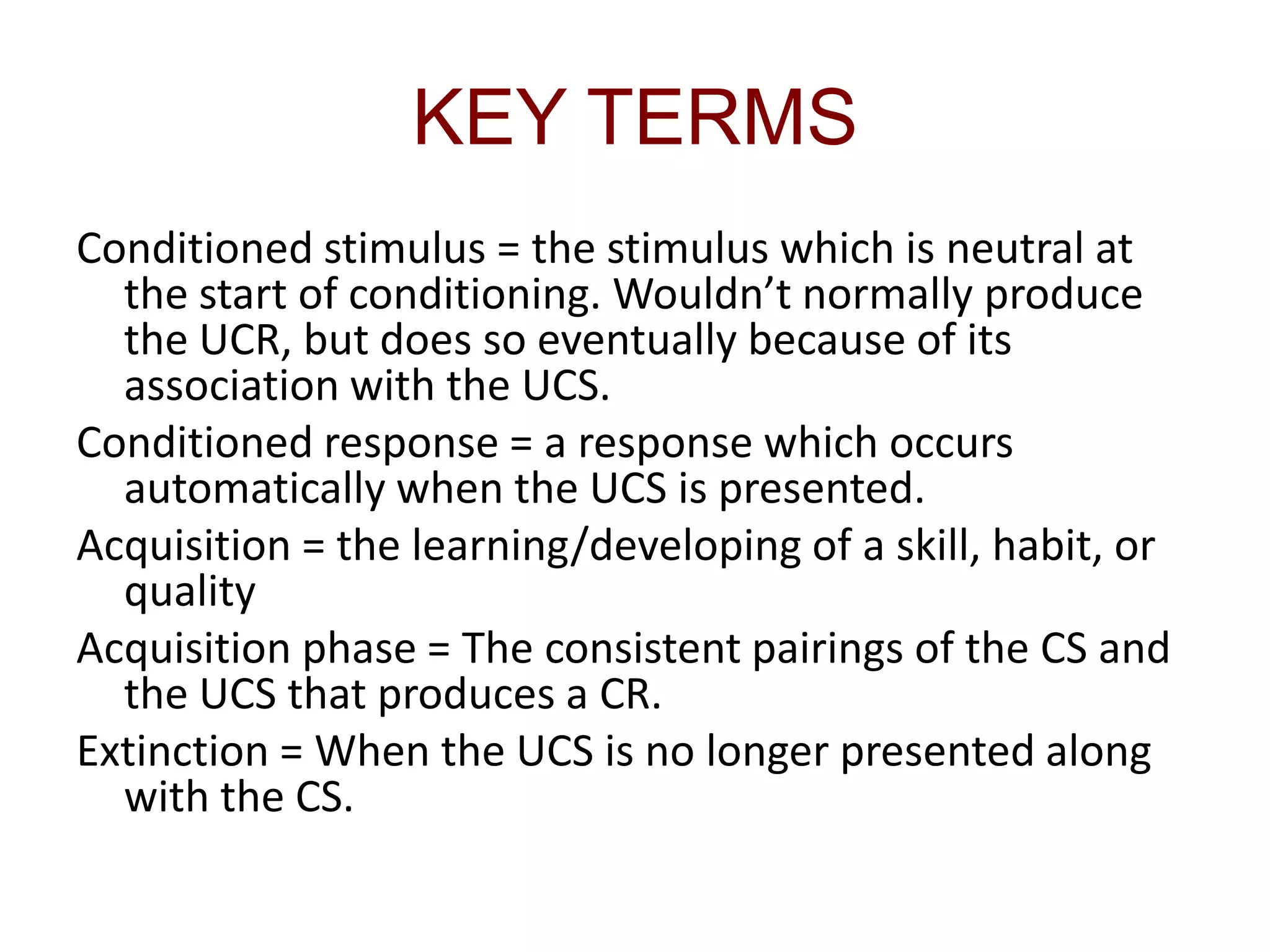 KEY TERMS

Conditioned stimulus = the stimulus which is neutral at the start of conditioning. Wouldn’t normally produce the UCR, but does so eventually because of its association with the UCS.

Conditioned response = a response which occurs automatically when the UCS is presented.

Acquisition = the learning/developing of a skill, habit, or quality

Acquisition phase = The consistent pairings of the CS and the UCS that produces a CR.

Extinction = When the UCS is no longer presented along with the CS.